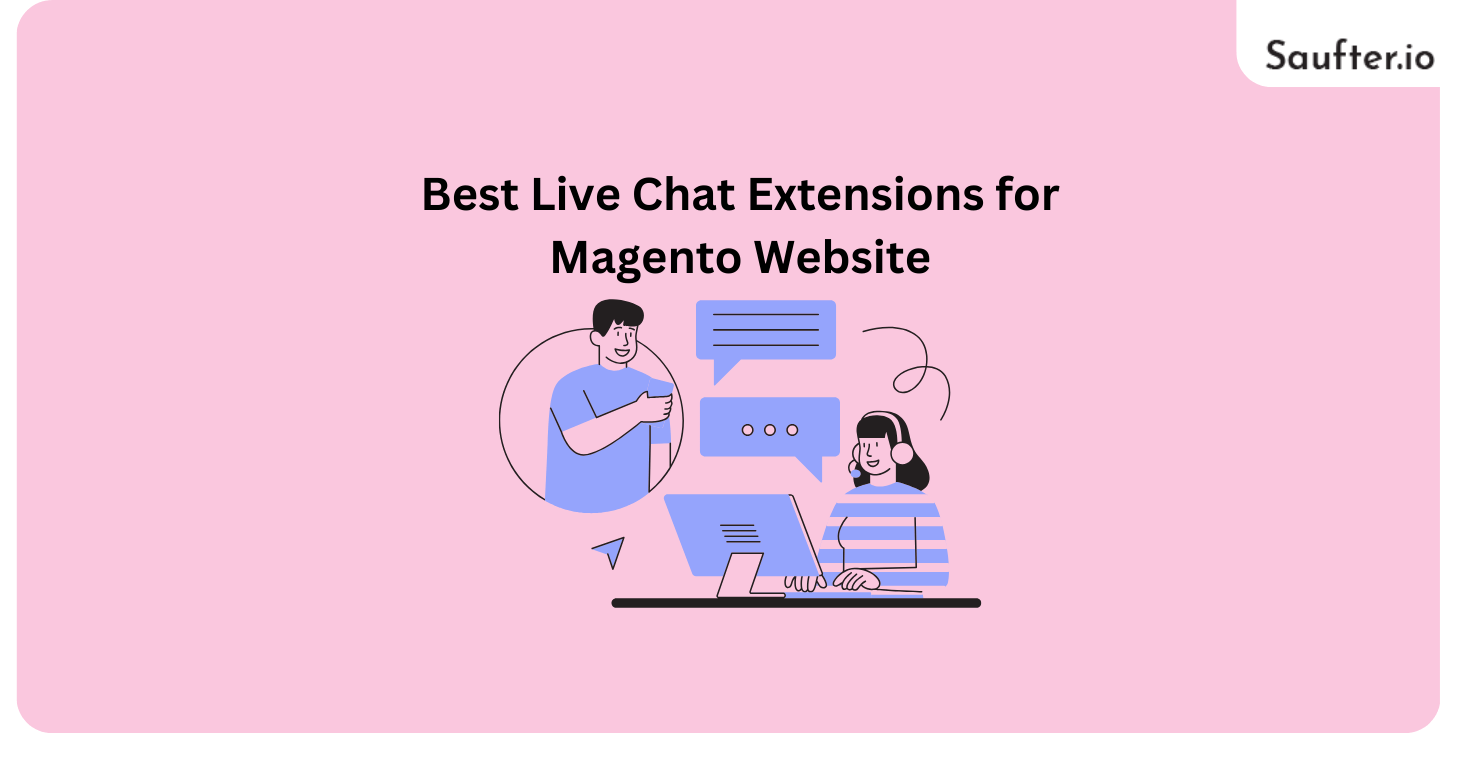 Saufter.io

Best Live Chat Extensions for Magento Website